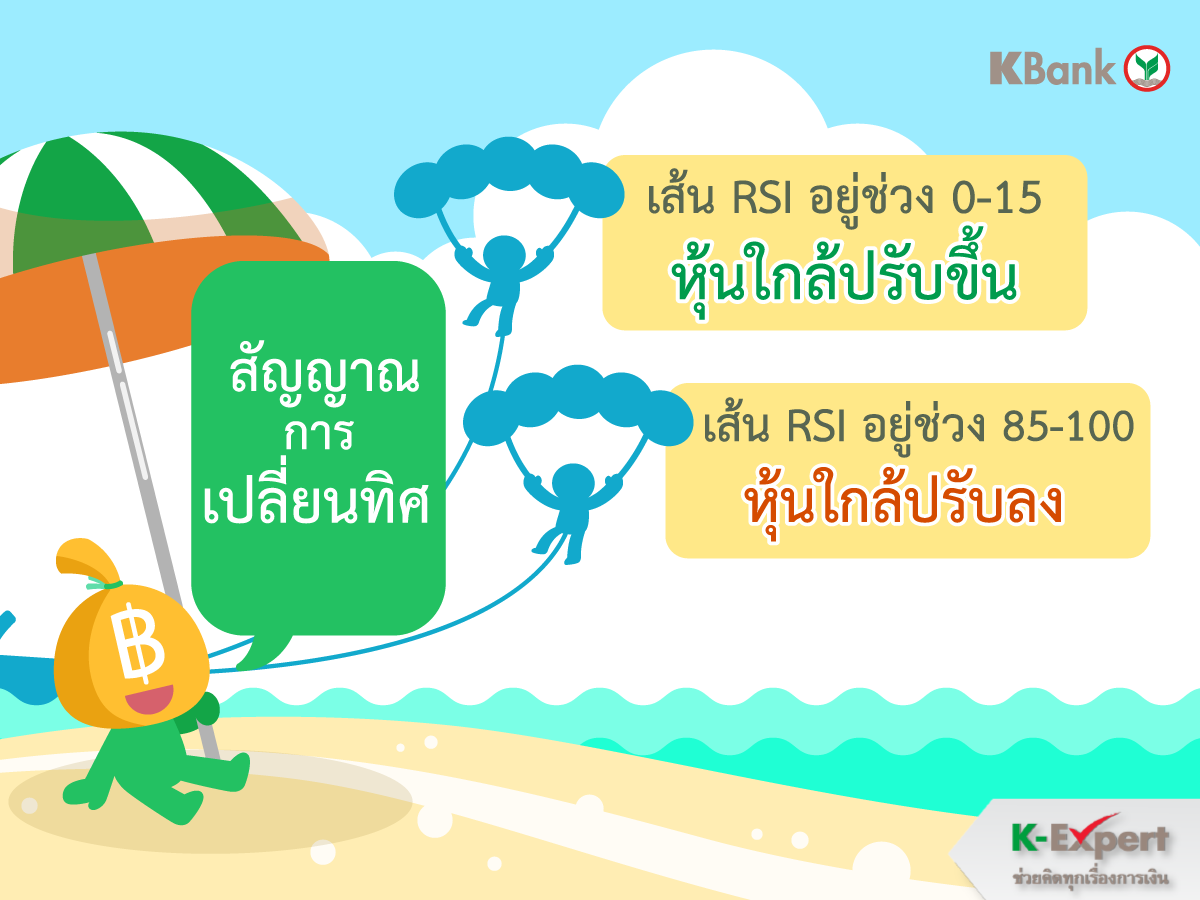 KBank

สัญญาณ
การ
เปลี่ยนทิศ

เส้น RSI อยู่ช่วง 0-15
หุ้นใกล้ปรับขึ้น

เส้น RSI อยู่ช่วง 85-100
หุ้นใกล้ปรับลง

฿

K-Expert
ช่วยคิดทุกเรื่องการเงิน